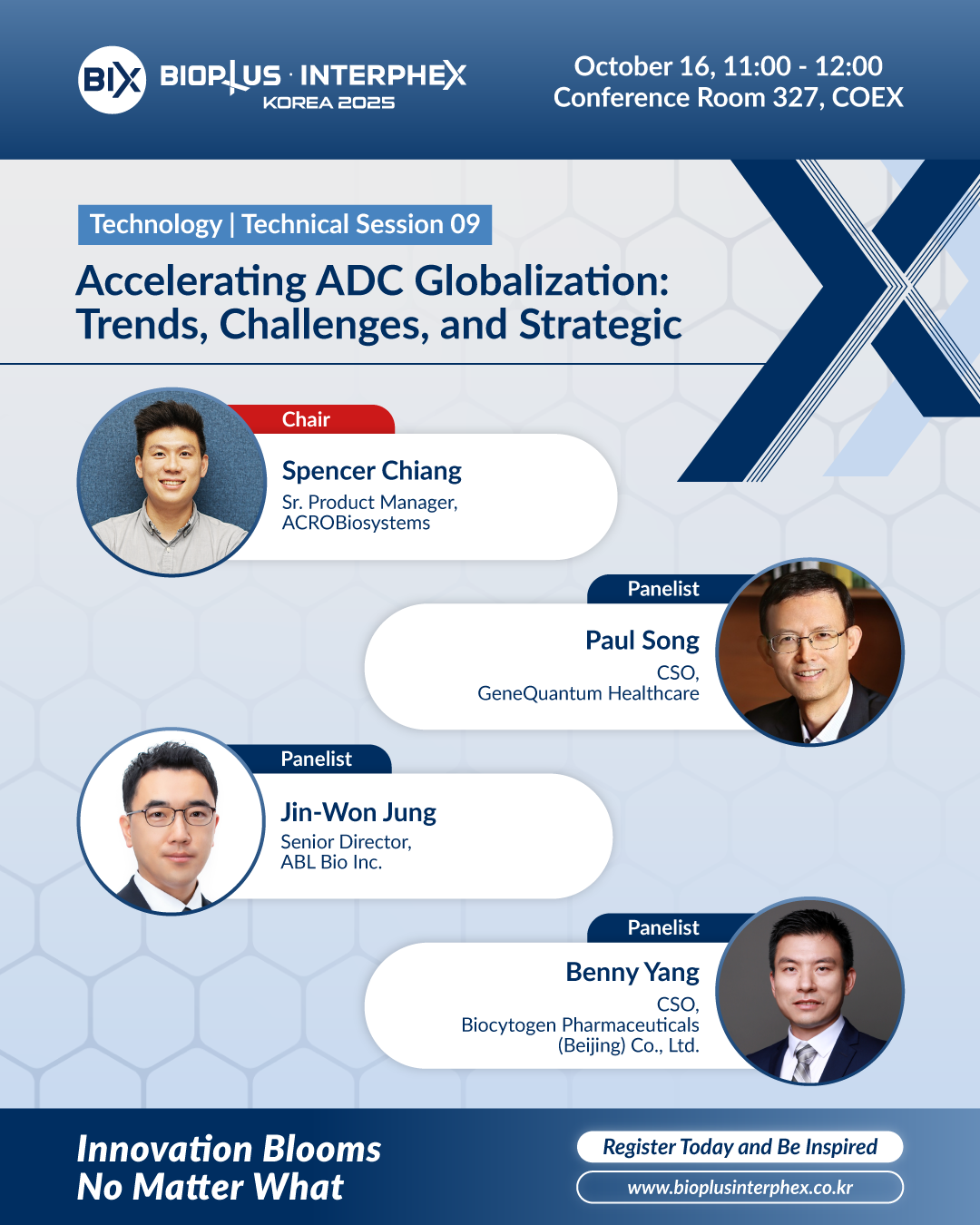 BIX BIOPLUS · INTERPHEX KOREA 2025

October 16, 11:00 - 12:00
Conference Room 327, COEX

Technology | Technical Session 09

Accelerating ADC Globalization: Trends, Challenges, and Strategic

Chair
Spencer Chiang
Sr. Product Manager, ACROBiosystems

Panelist
Paul Song
CSO, GeneQuantum Healthcare

Panelist
Jin-Won Jung
Senior Director, ABL Bio Inc.

Panelist
Benny Yang
CSO, Biocytogen Pharmaceuticals (Beijing) Co., Ltd.

Innovation Blooms
No Matter What

Register Today and Be Inspired
www.bioplusinterphex.co.kr